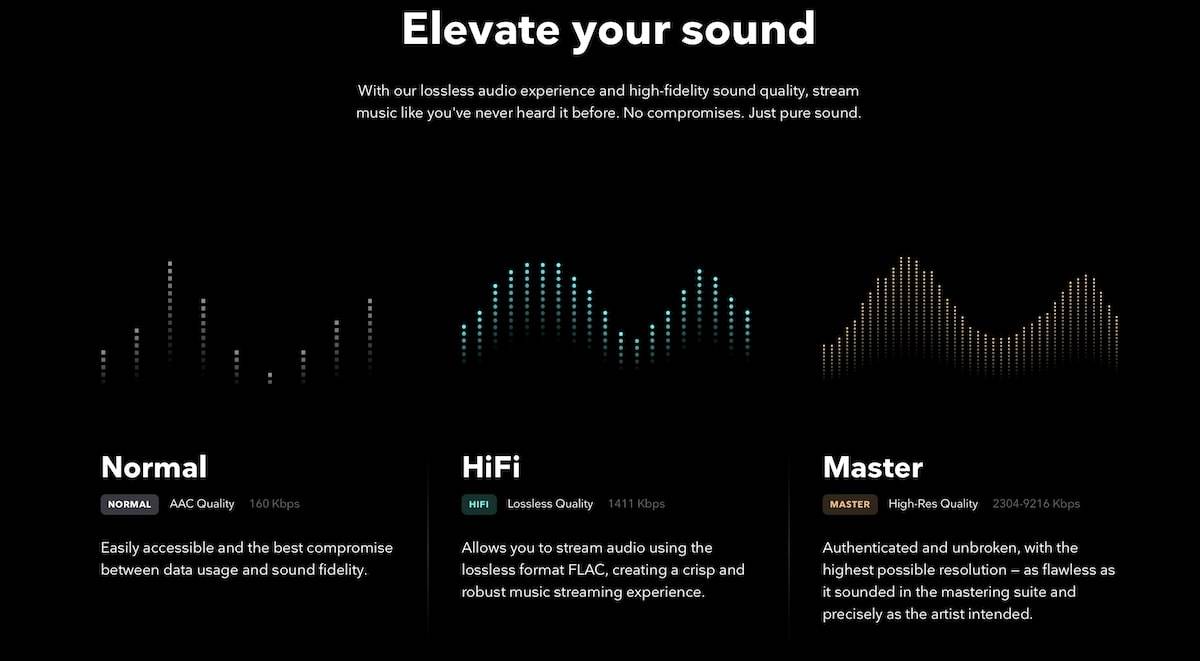 Elevate your sound

With our lossless audio experience and high-fidelity sound quality, stream music like you've never heard it before. No compromises. Just pure sound.

Normal

NORMAL AAC Quality 160 Kbps

Easily accessible and the best compromise between data usage and sound fidelity.

HiFi

HIFI Lossless Quality 1411 Kbps

Allows you to stream audio using the lossless format FLAC, creating a crisp and robust music streaming experience.

Master

MASTER High-Res Quality 2304-9216 Kbps

Authenticated and unbroken, with the highest possible resolution — as flawless as it sounded in the mastering suite and precisely as the artist intended.